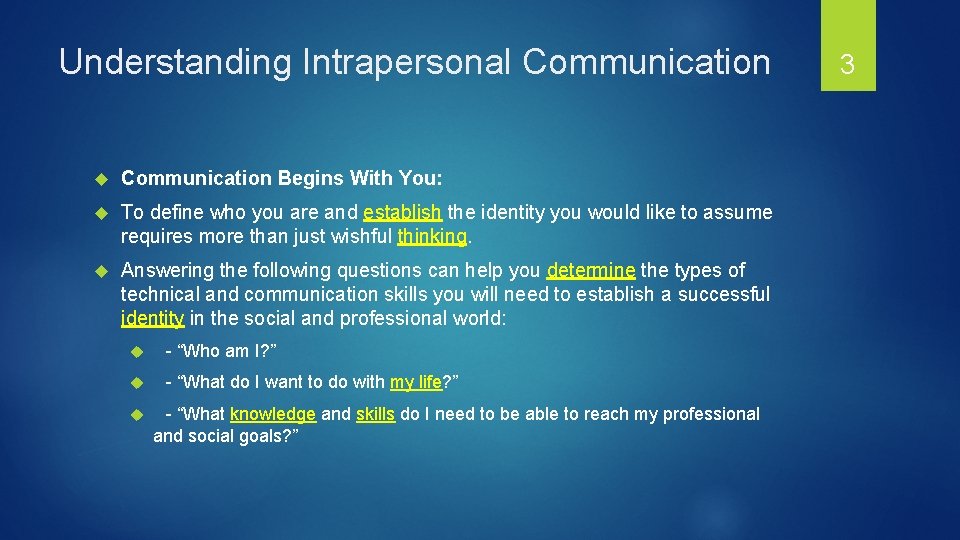 Understanding Intrapersonal Communication

3

Communication Begins With You:

To define who you are and establish the identity you would like to assume requires more than just wishful thinking.

Answering the following questions can help you determine the types of technical and communication skills you will need to establish a successful identity in the social and professional world:

- “Who am I?”

- “What do I want to do with my life?”

- “What knowledge and skills do I need to be able to reach my professional and social goals?”